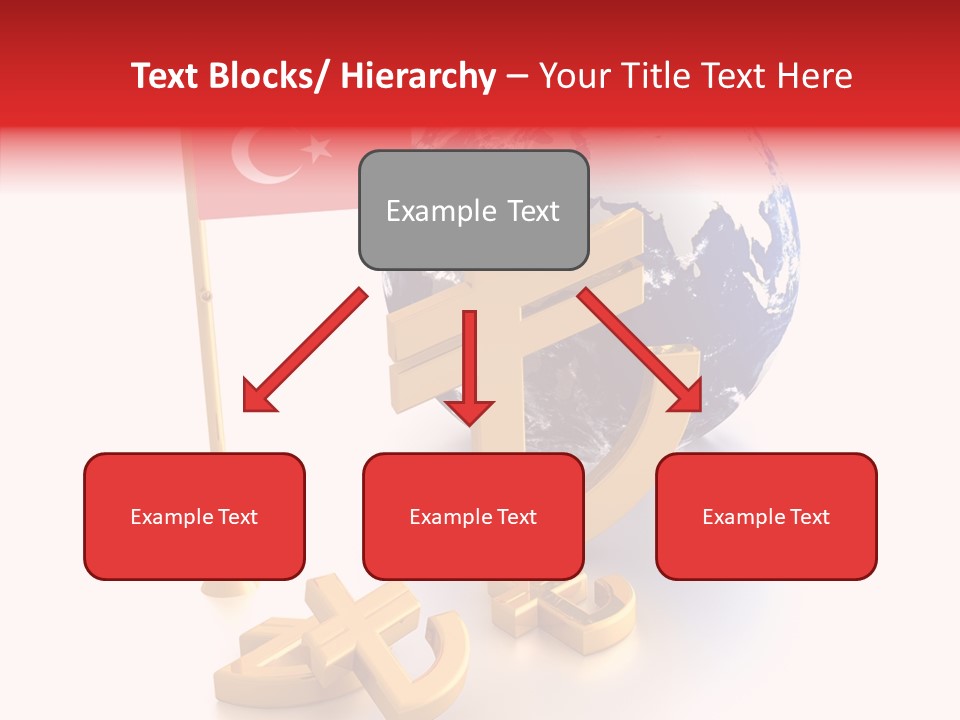 Text Blocks/ Hierarchy – Your Title Text Here

Example Text

Example Text

Example Text

Example Text